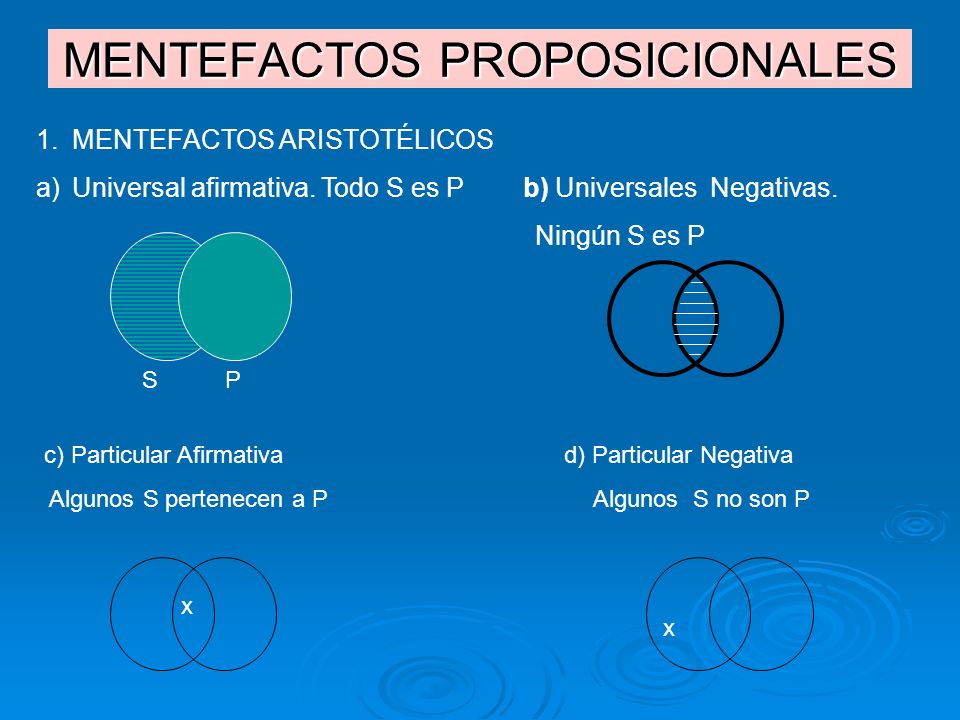 MENTEFACTOS PROPOSICIONALES

1. MENTEFACTOS ARISTOTÉLICOS

a) Universal afirmativa. Todo S es P

S P

b) Universales Negativas.

Ningún S es P

c) Particular Afirmativa

Algunos S pertenecen a P

x

d) Particular Negativa

Algunos S no son P

x